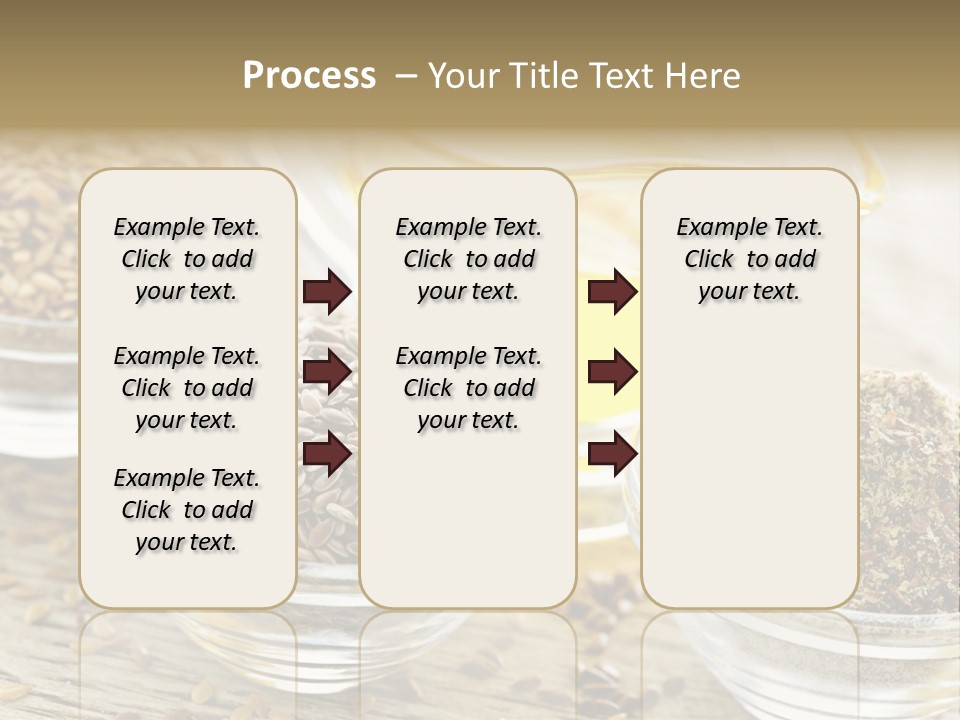 Process – Your Title Text Here

Example Text. Click to add your text.

Example Text. Click to add your text.

Example Text. Click to add your text.

Example Text. Click to add your text.

Example Text. Click to add your text.

Example Text. Click to add your text.